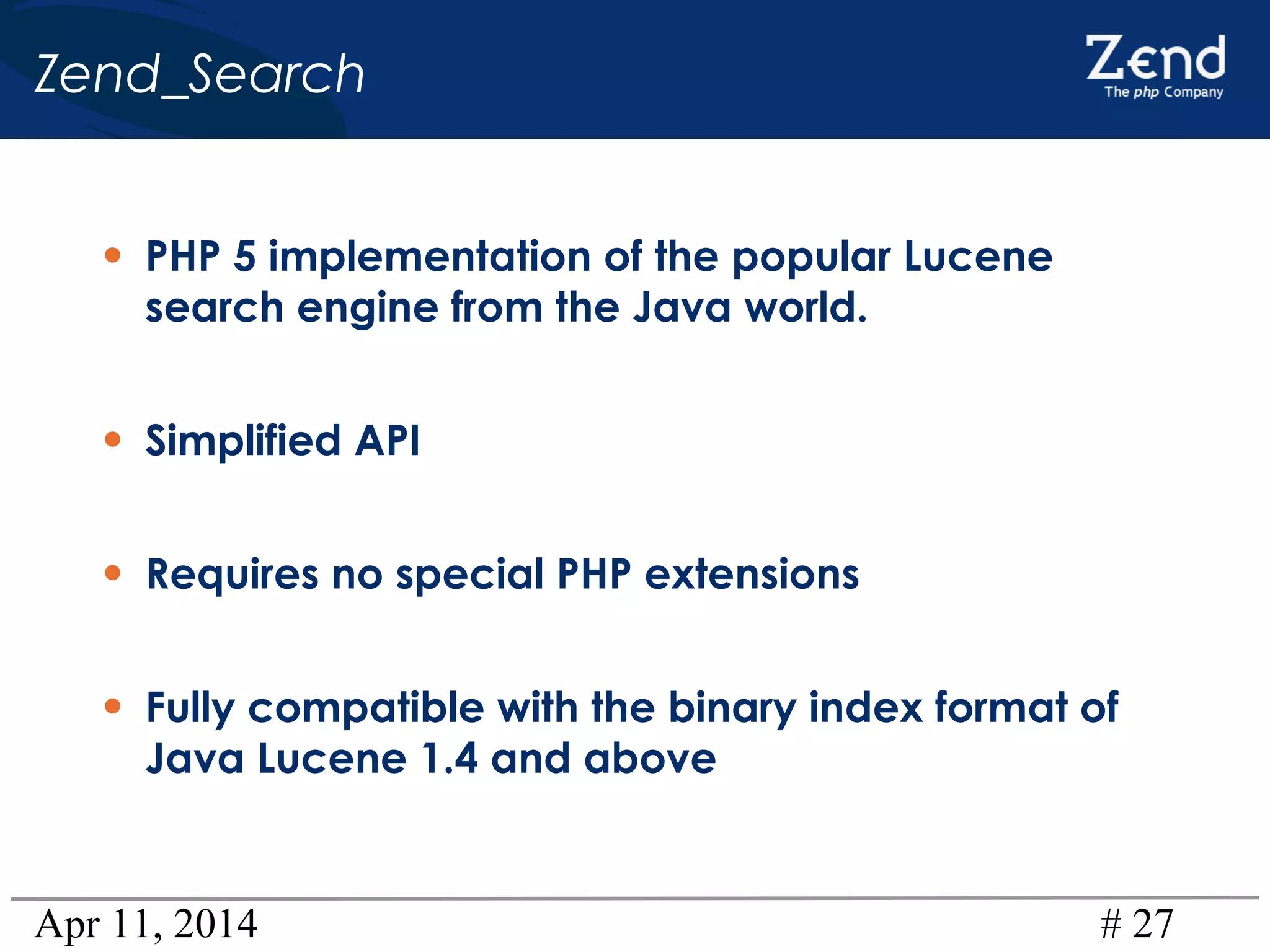 Zend_Search

Zend
The php Company

• PHP 5 implementation of the popular Lucene search engine from the Java world.

• Simplified API

• Requires no special PHP extensions

• Fully compatible with the binary index format of Java Lucene 1.4 and above

Apr 11, 2014

# 27